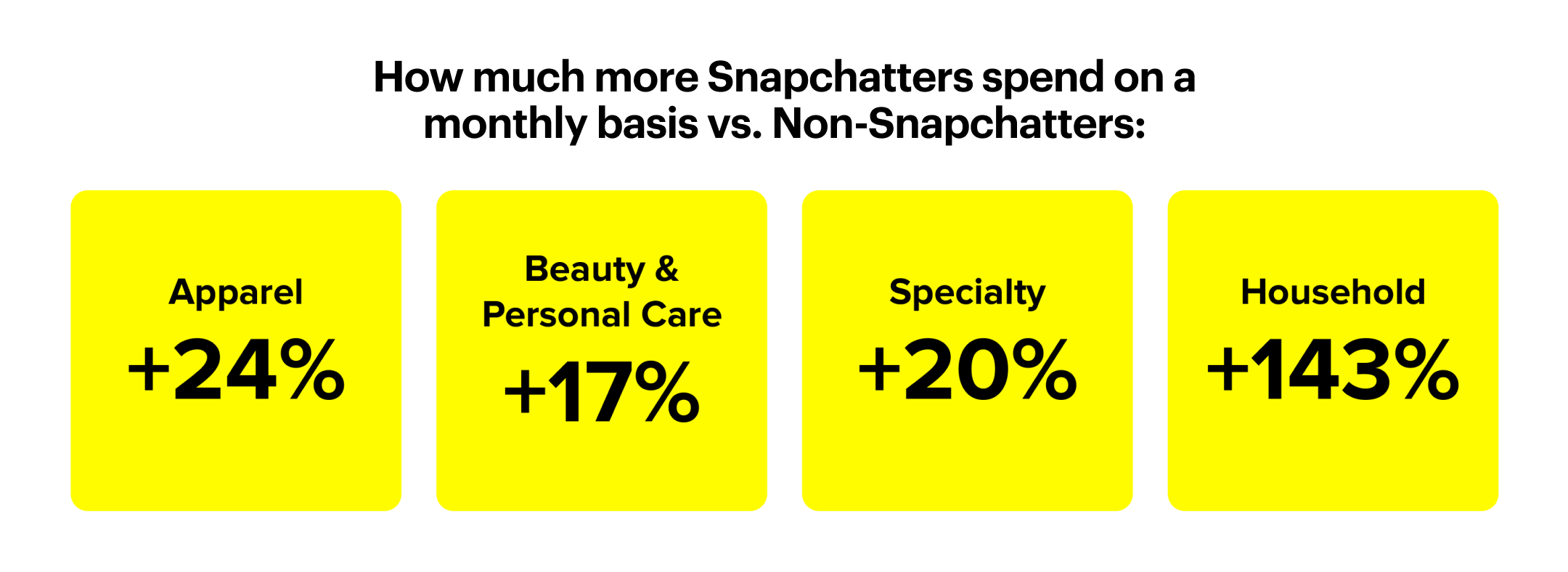 How much more Snapchatters spend on a monthly basis vs. Non-Snapchatters:

Apparel
+24%

Beauty & Personal Care
+17%

Specialty
+20%

Household
+143%